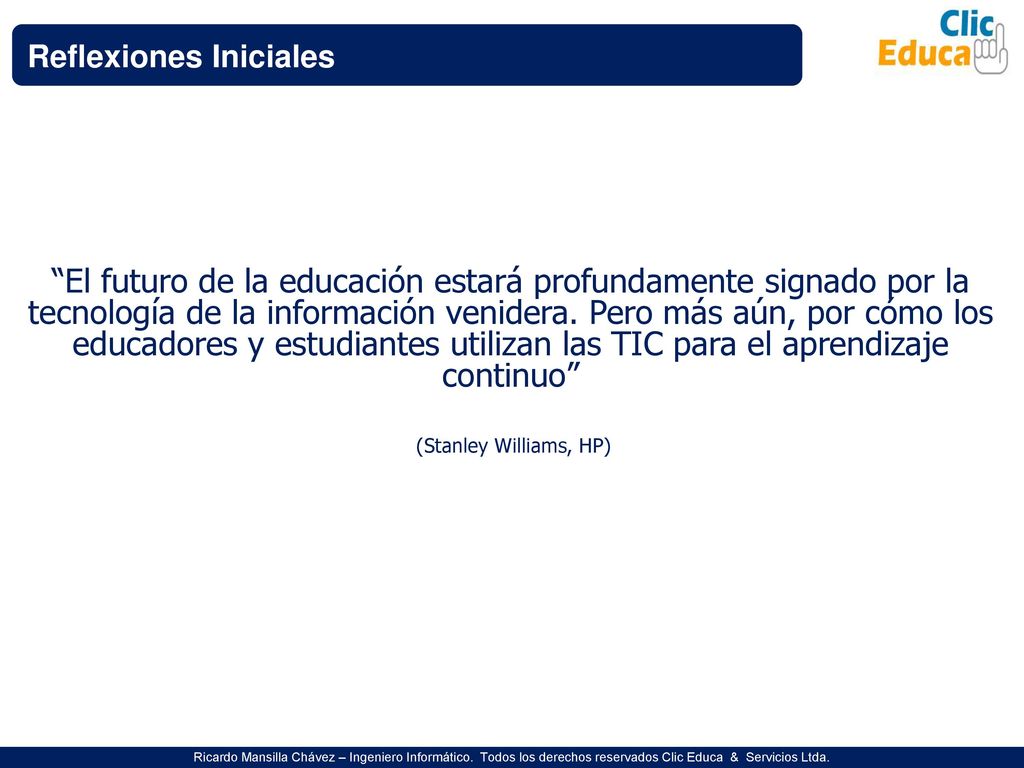 Reflexiones Iniciales

Clic
Educa

“El futuro de la educación estará profundamente signado por la tecnología de la información venidera. Pero más aún, por cómo los educadores y estudiantes utilizan las TIC para el aprendizaje continuo”

(Stanley Williams, HP)

Ricardo Mansilla Chávez – Ingeniero Informático. Todos los derechos reservados Clic Educa & Servicios Ltda.